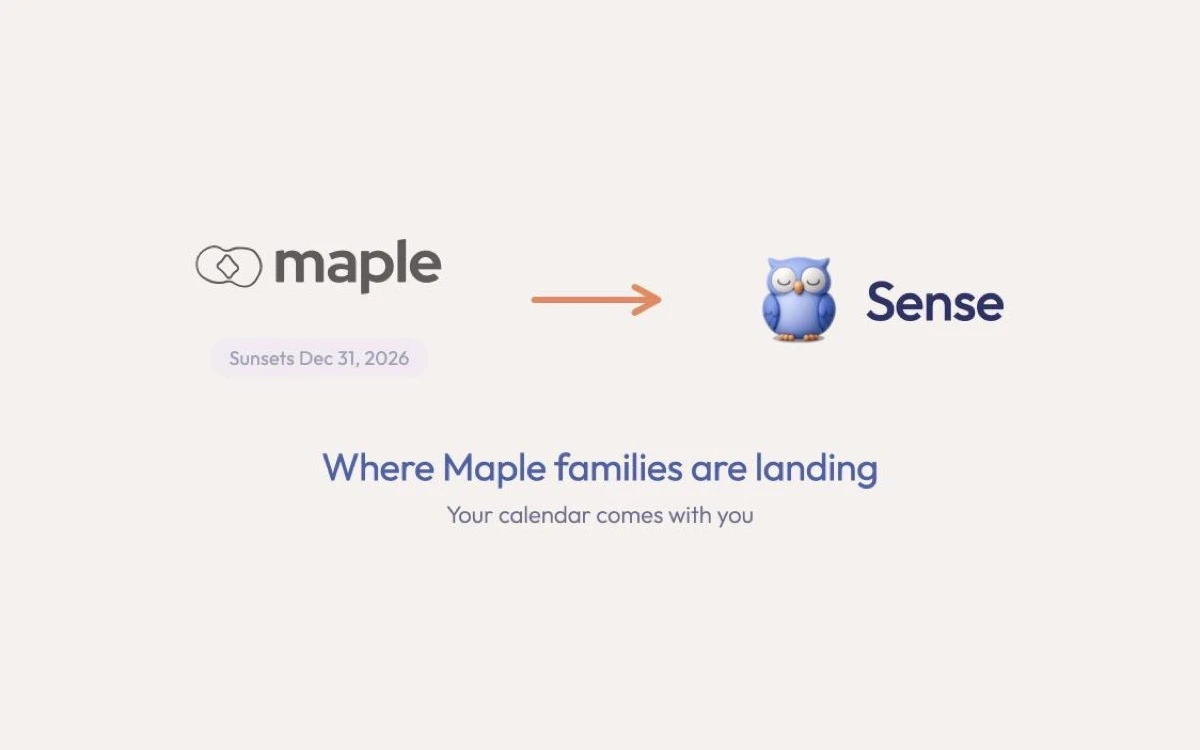 maple

Sunsets Dec 31, 2026

Sense

Where Maple families are landing

Your calendar comes with you